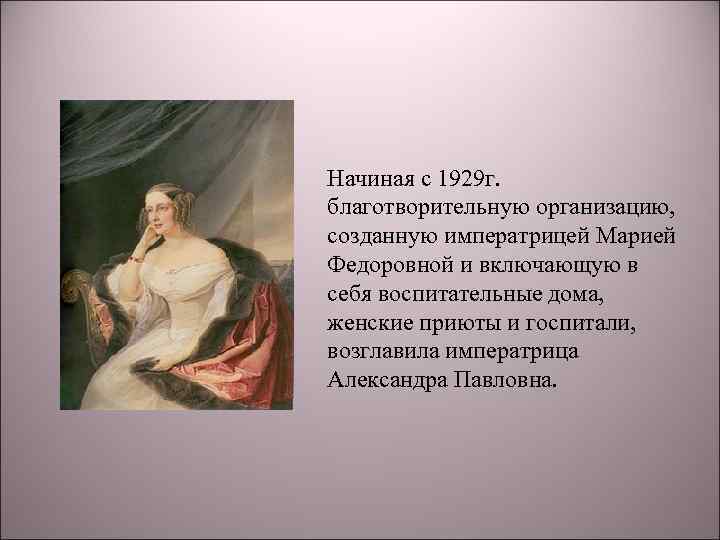 Начиная с 1929г. благотворительную организацию, созданную императрицей Марией Федоровной и включающую в себя воспитательные дома, женские приюты и госпитали, возглавила императрица Александра Павловна.